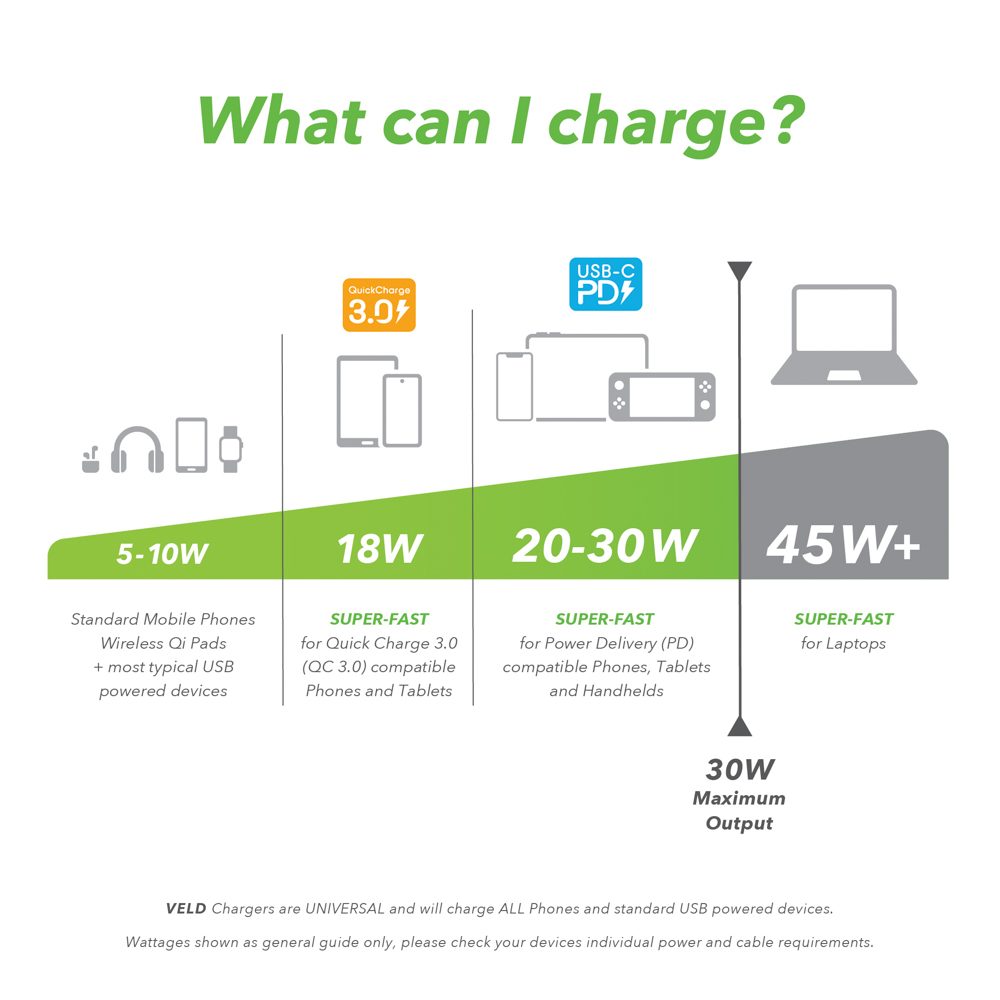 What can I charge?

QuickCharge 3.0

USB-C PD

5-10W

18W

20-30W

45W+

Standard Mobile Phones Wireless Qi Pads + most typical USB powered devices

SUPER-FAST
for Quick Charge 3.0 (QC 3.0) compatible Phones and Tablets

SUPER-FAST
for Power Delivery (PD) compatible Phones, Tablets and Handhelds

SUPER-FAST
for Laptops

30W
Maximum Output

VELD Chargers are UNIVERSAL and will charge ALL Phones and standard USB powered devices.

Wattages shown as general guide only, please check your devices individual power and cable requirements.